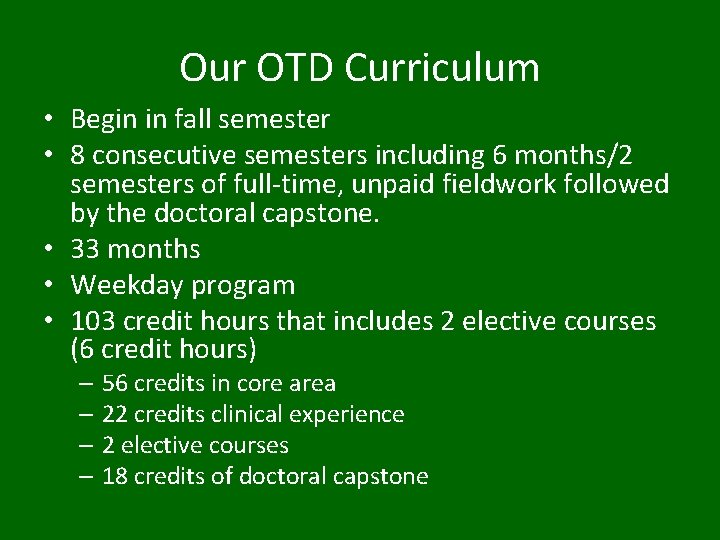 Our OTD Curriculum

• Begin in fall semester
• 8 consecutive semesters including 6 months/2 semesters of full-time, unpaid fieldwork followed by the doctoral capstone.
• 33 months
• Weekday program
• 103 credit hours that includes 2 elective courses (6 credit hours)
  – 56 credits in core area
  – 22 credits clinical experience
  – 2 elective courses
  – 18 credits of doctoral capstone